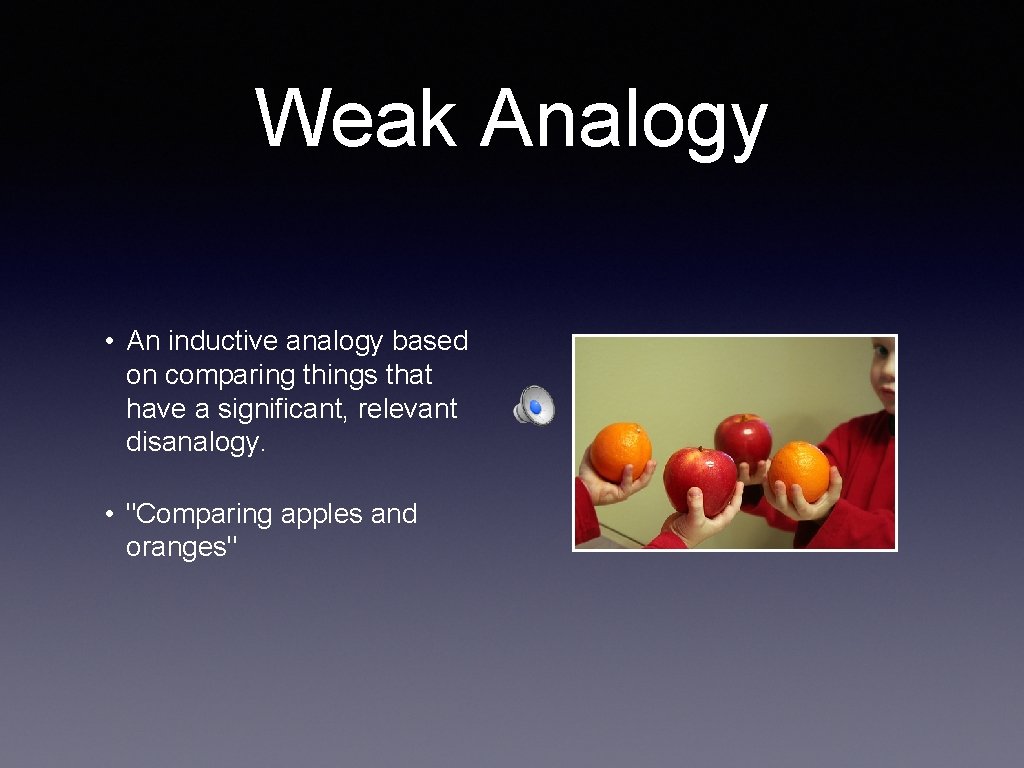 Weak Analogy

• An inductive analogy based on comparing things that have a significant, relevant disanalogy.

• "Comparing apples and oranges"